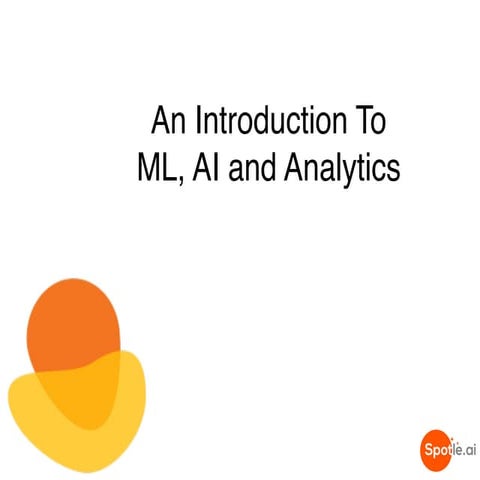 An Introduction To
ML, AI and Analytics

Spotle.ai